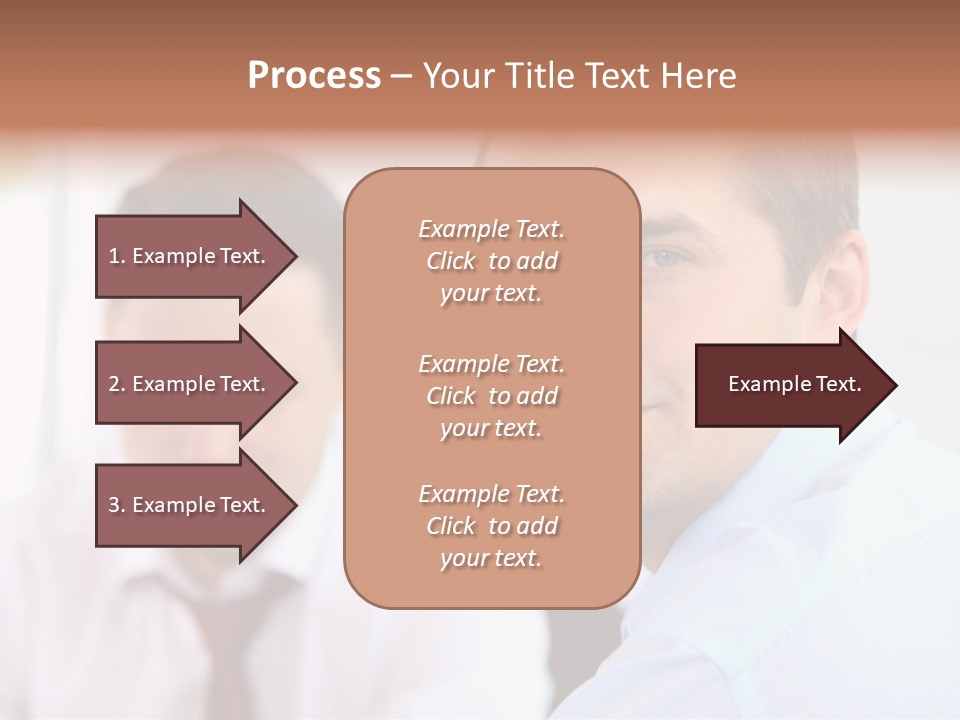 Process – Your Title Text Here

1. Example Text.

2. Example Text.

3. Example Text.

Example Text. Click to add your text.

Example Text. Click to add your text.

Example Text. Click to add your text.

Example Text.